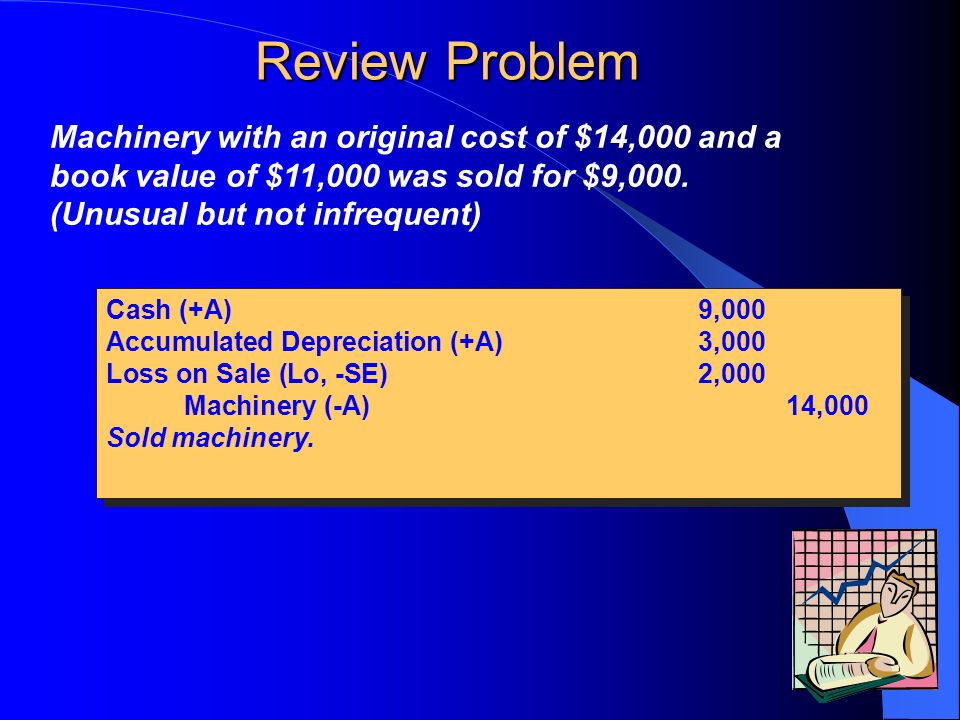 Review Problem

Machinery with an original cost of \$14,000 and a book value of \$11,000 was sold for \$9,000. (Unusual but not infrequent)

| | | |
|---|---|---|
| Cash (+A) | 9,000 | |
| Accumulated Depreciation (+A) | 3,000 | |
| Loss on Sale (Lo, -SE) | 2,000 | |
| Machinery (-A) | | 14,000 |
| Sold machinery. | | |